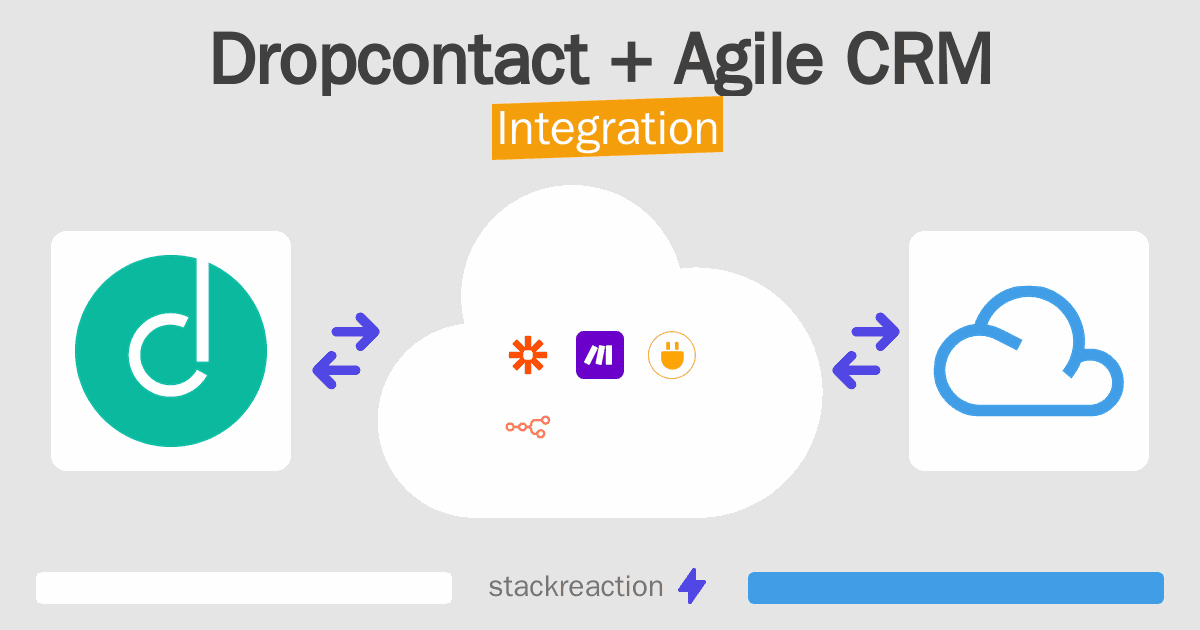 Dropcontact + Agile CRM
Integration

stackreaction